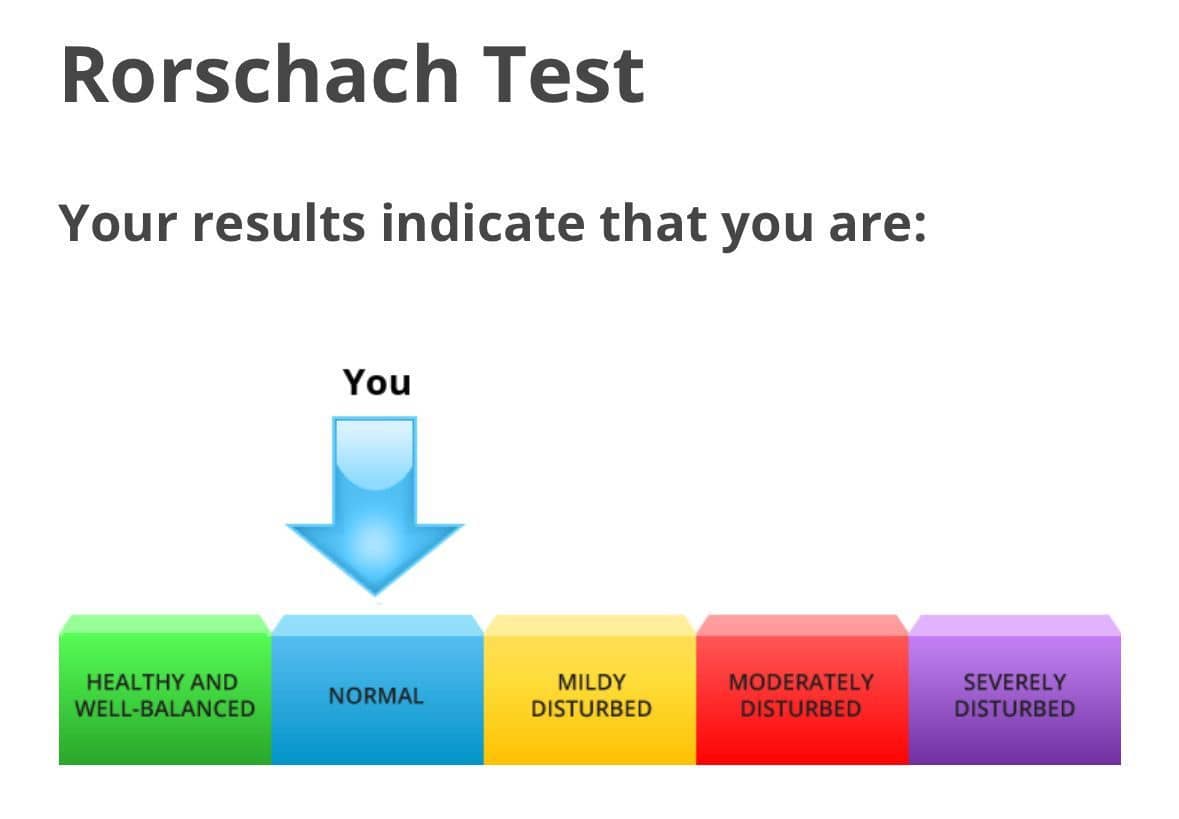 Rorschach Test

Your results indicate that you are:

You

HEALTHY AND WELL-BALANCED

NORMAL

MILDY DISTURBED

MODERATELY DISTURBED

SEVERELY DISTURBED